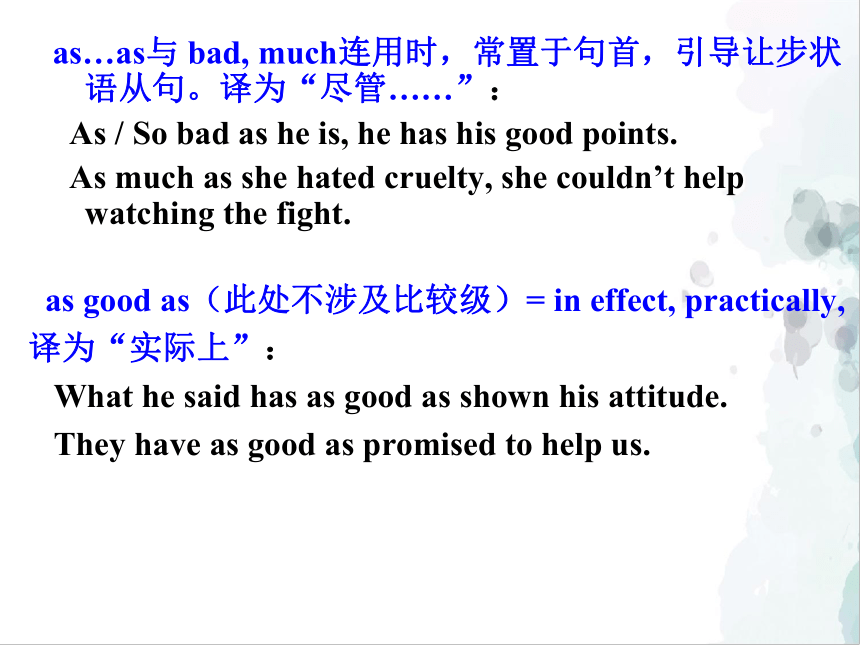 as…as与 bad, much连用时，常置于句首，引导让步状语从句。译为“尽管……”：

As / So bad as he is, he has his good points.

As much as she hated cruelty, she couldn’t help watching the fight.

as good as（此处不涉及比较级）= in effect, practically, 译为“实际上”：

What he said has as good as shown his attitude.

They have as good as promised to help us.